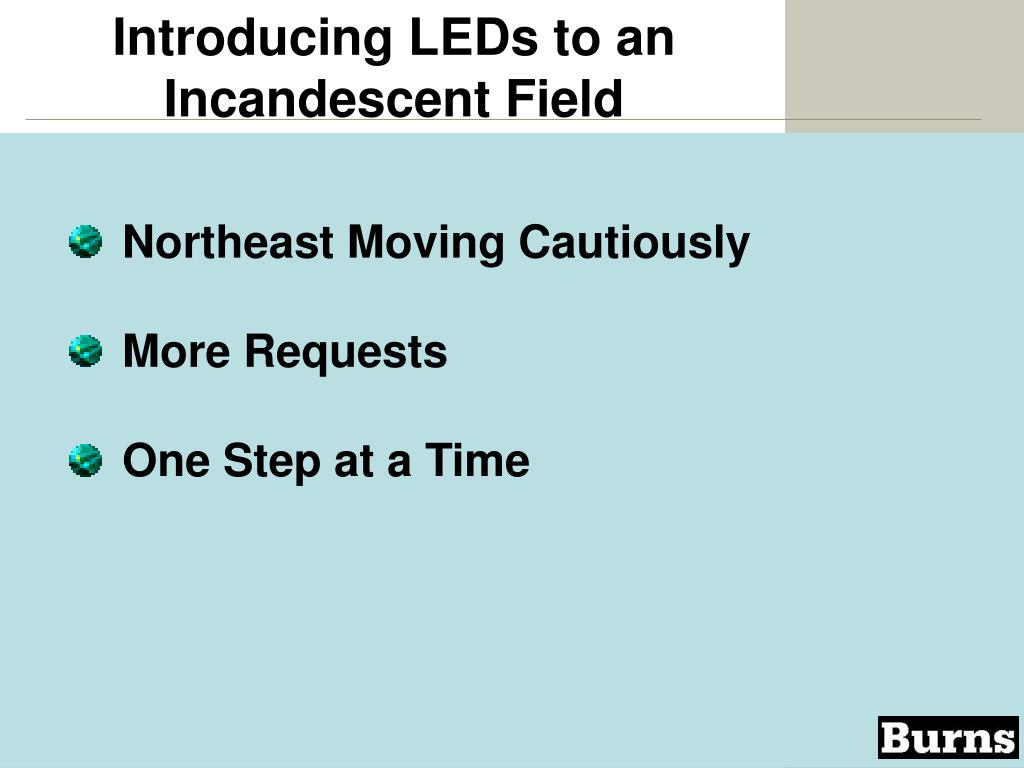 Introducing LEDs to an Incandescent Field

Northeast Moving Cautiously

More Requests

One Step at a Time

Burns